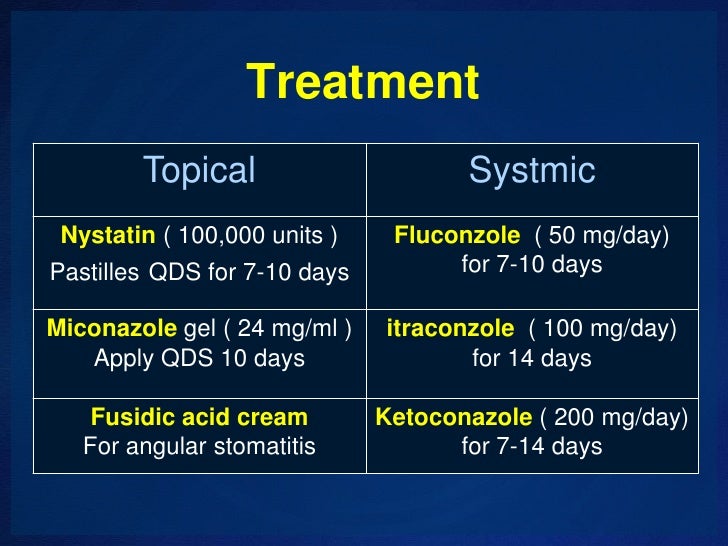 Treatment

| Topical | Systmic |
|---|---|
| Nystatin ( 100,000 units ) Pastilles QDS for 7-10 days | Fluconzole ( 50 mg/day) for 7-10 days |
| Miconazole gel ( 24 mg/ml ) Apply QDS 10 days | itraconzole ( 100 mg/day) for 14 days |
| Fusidic acid cream For angular stomatitis | Ketoconazole ( 200 mg/day) for 7-14 days |